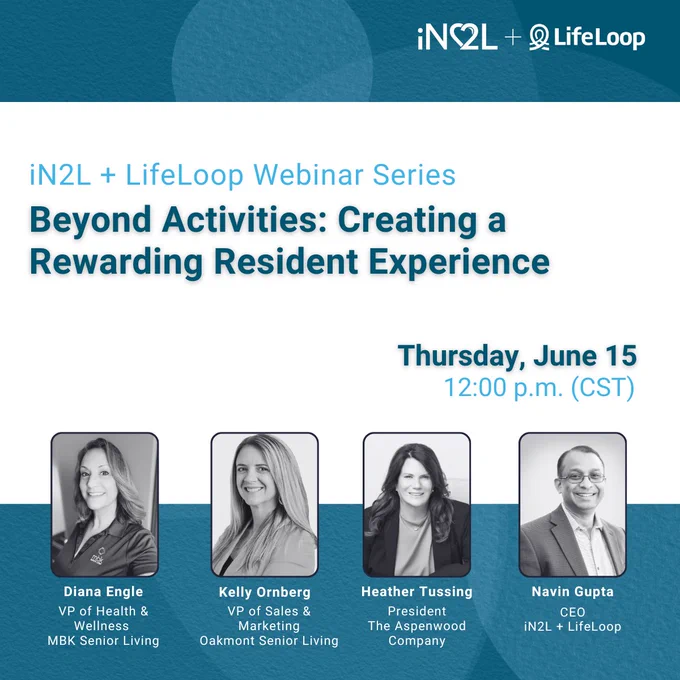 iN2L + LifeLoop

iN2L + LifeLoop Webinar Series

Beyond Activities: Creating a Rewarding Resident Experience

Thursday, June 15
12:00 p.m. (CST)

Diana Engle
VP of Health & Wellness
MBK Senior Living

Kelly Ornberg
VP of Sales & Marketing
Oakmont Senior Living

Heather Tussing
President
The Aspenwood Company

Navin Gupta
CEO
iN2L + LifeLoop